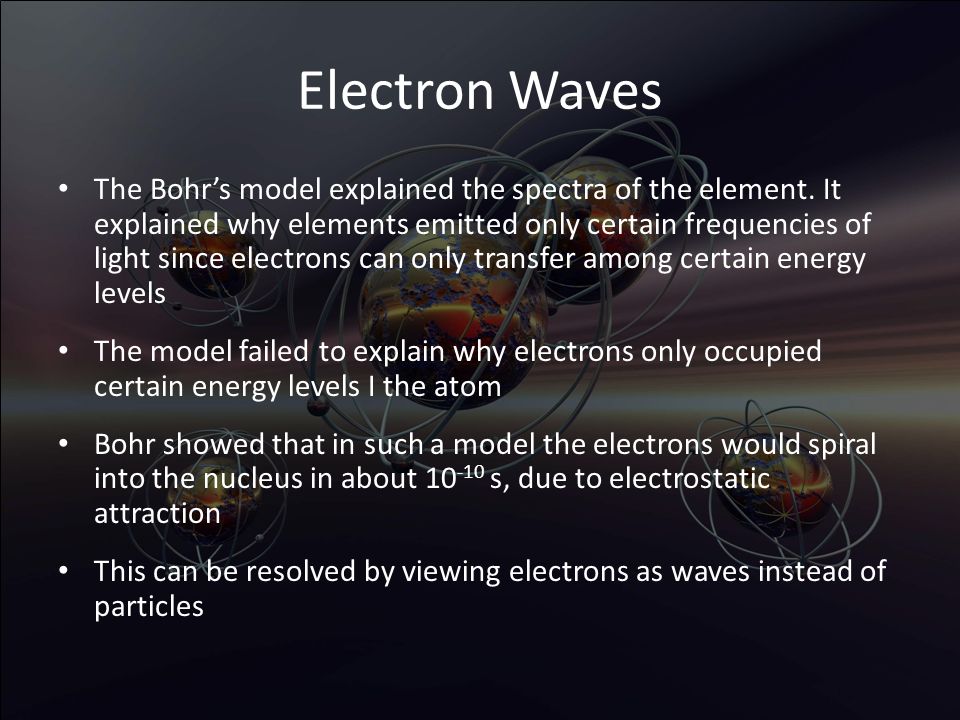 Electron Waves

• The Bohr's model explained the spectra of the element. It explained why elements emitted only certain frequencies of light since electrons can only transfer among certain energy levels

• The model failed to explain why electrons only occupied certain energy levels I the atom

• Bohr showed that in such a model the electrons would spiral into the nucleus in about $10^{-10}$ s, due to electrostatic attraction

• This can be resolved by viewing electrons as waves instead of particles